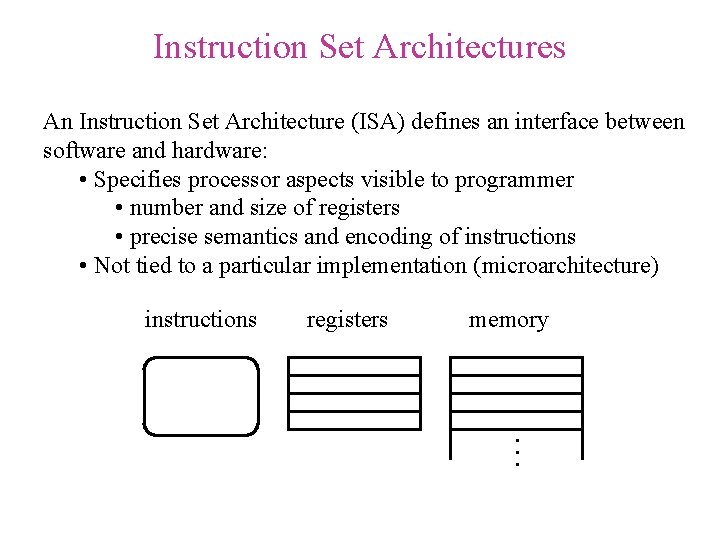 Instruction Set Architectures

An Instruction Set Architecture (ISA) defines an interface between software and hardware:
• Specifies processor aspects visible to programmer
• number and size of registers
• precise semantics and encoding of instructions
• Not tied to a particular implementation (microarchitecture)

instructions registers memory

⋮